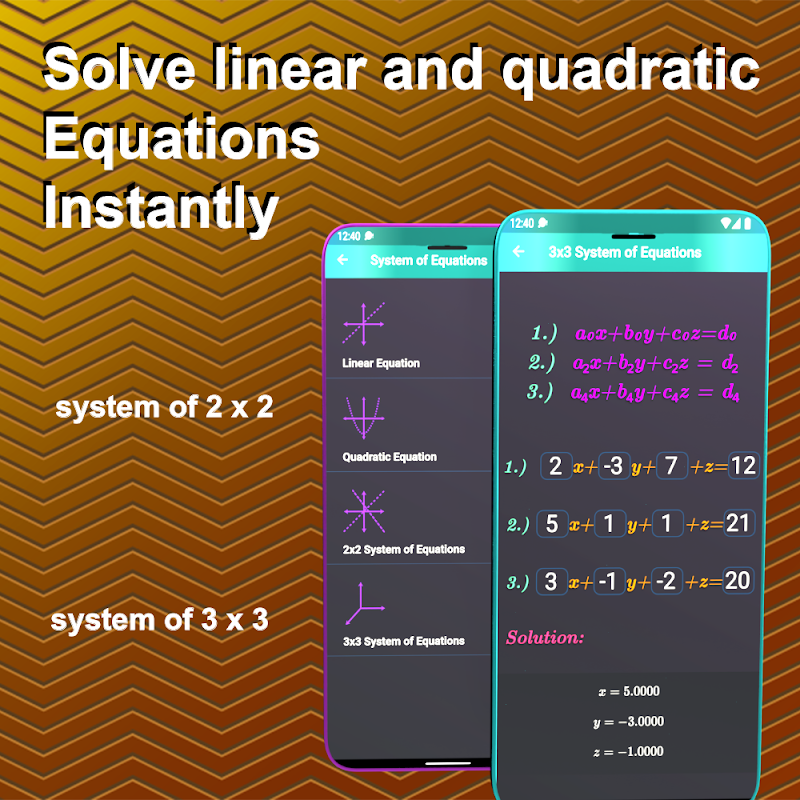 Solve linear and quadratic Equations Instantly

system of 2 x 2

system of 3 x 3

12:40

System of Equations

Linear Equation

Quadratic Equation

2x2 System of Equations

3x3 System of Equations

12:40

3x3 System of Equations

1.) $a_0x+b_0y+c_0z=d_0$
2.) $a_2x+b_2y+c_2z = d_2$
3.) $a_4x+b_4y+c_4z = d_4$

1.) 2 $x+$ -3 $y+$ 7 $+z=$ 12

2.) 5 $x+$ 1 $y+$ 1 $+z=$ 21

3.) 3 $x+$ -1 $y+$ -2 $+z=$ 20

Solution:

$x = 5.0000$

$y = -3.0000$

$z = -1.0000$